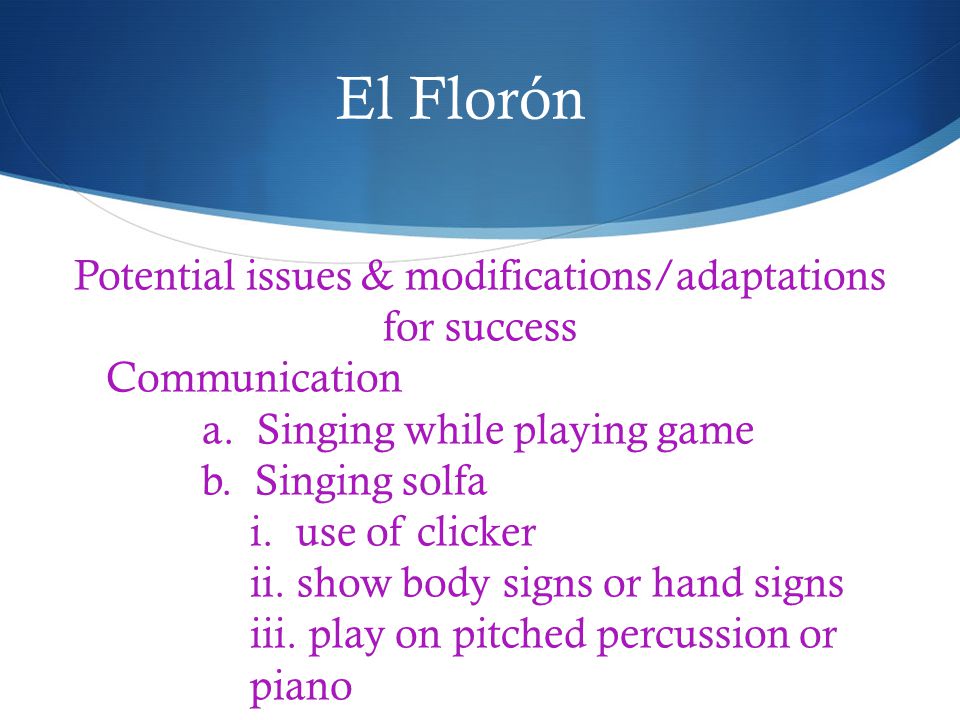 El Florón

Potential issues & modifications/adaptations for success

Communication

a. Singing while playing game

b. Singing solfa

i. use of clicker

ii. show body signs or hand signs

iii. play on pitched percussion or piano